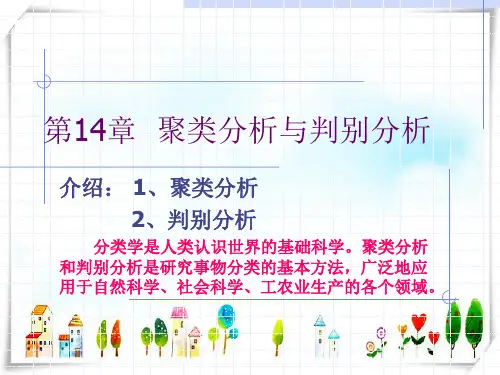 第14章 聚类分析与判别分析

介绍： 1、聚类分析

2、判别分析

分类学是人类认识世界的基础科学。聚类分析和判别分析是研究事物分类的基本方法，广泛地应用于自然科学、社会科学、工农业生产的各个领域。